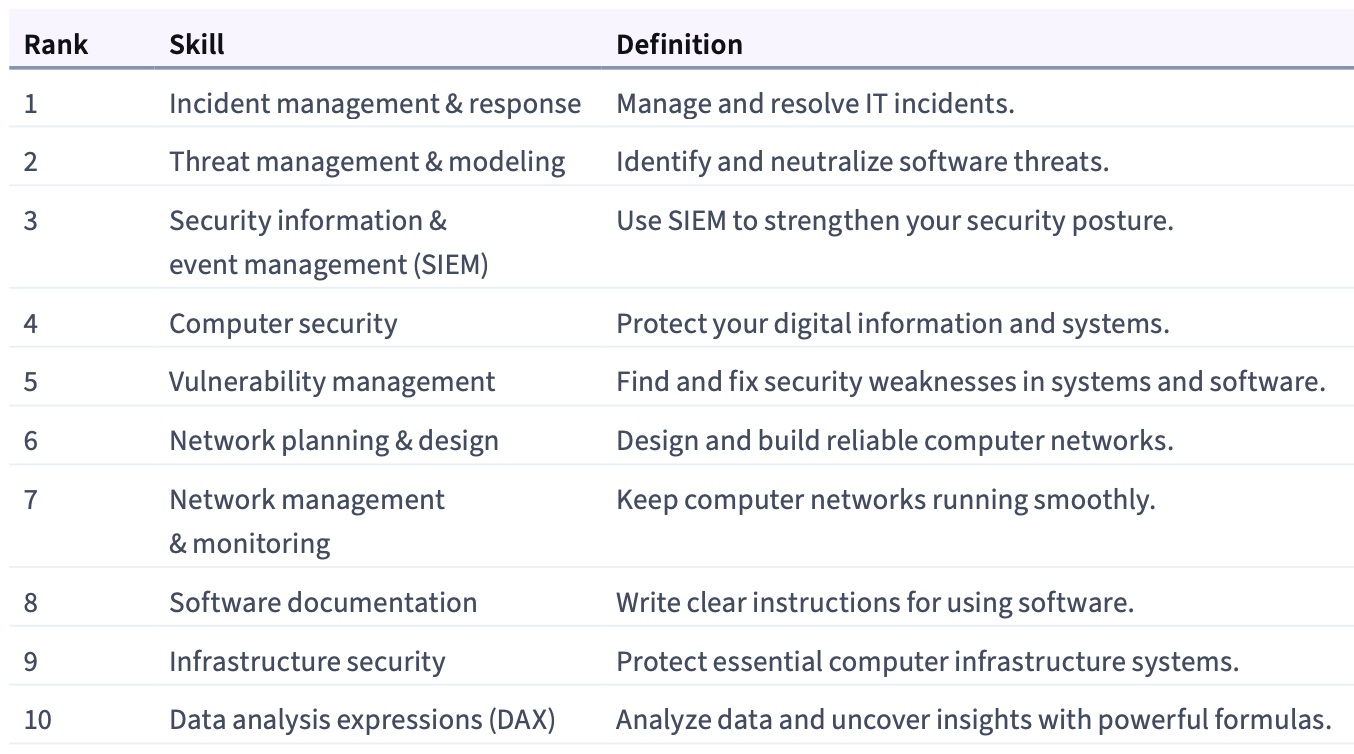 | Rank | Skill | Definition |
|---|---|---|
| 1 | Incident management & response | Manage and resolve IT incidents. |
| 2 | Threat management & modeling | Identify and neutralize software threats. |
| 3 | Security information & event management (SIEM) | Use SIEM to strengthen your security posture. |
| 4 | Computer security | Protect your digital information and systems. |
| 5 | Vulnerability management | Find and fix security weaknesses in systems and software. |
| 6 | Network planning & design | Design and build reliable computer networks. |
| 7 | Network management & monitoring | Keep computer networks running smoothly. |
| 8 | Software documentation | Write clear instructions for using software. |
| 9 | Infrastructure security | Protect essential computer infrastructure systems. |
| 10 | Data analysis expressions (DAX) | Analyze data and uncover insights with powerful formulas. |